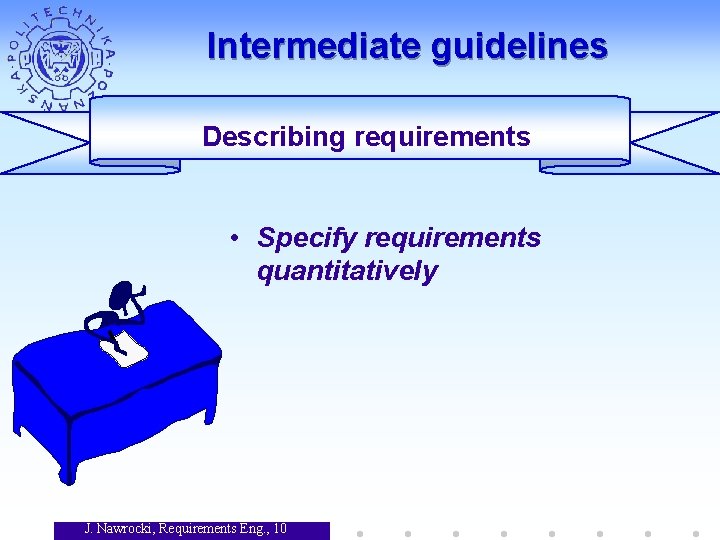 POLITECHNIKA POZNAŃSKA

Intermediate guidelines

Describing requirements

• Specify requirements quantitatively

J. Nawrocki, Requirements Eng., 10